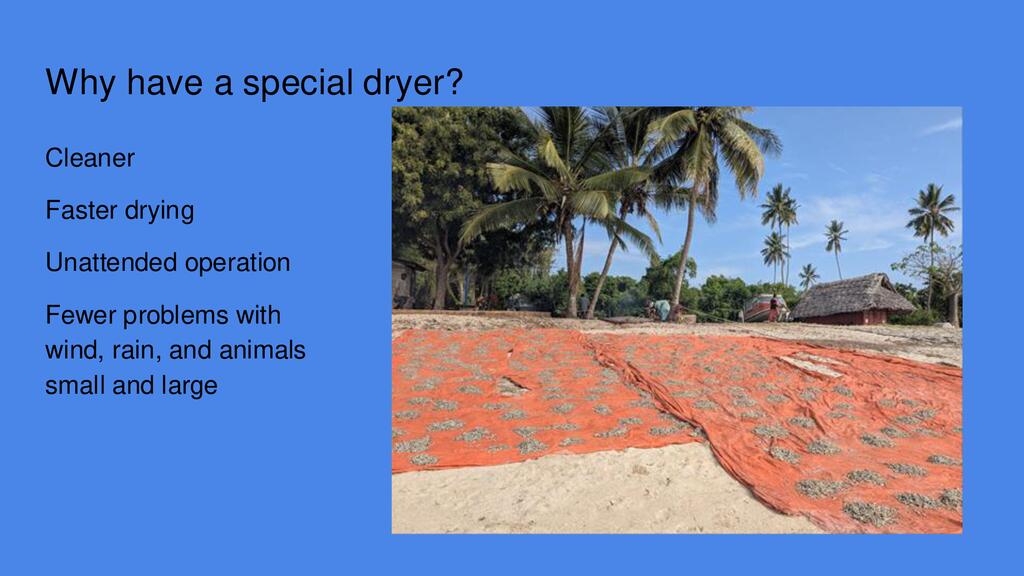 Why have a special dryer?

Cleaner

Faster drying

Unattended operation

Fewer problems with wind, rain, and animals small and large